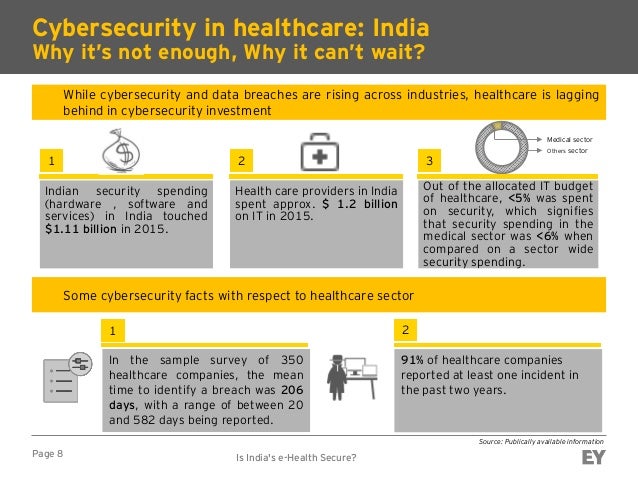 Cybersecurity in healthcare: India
Why it's not enough, Why it can't wait?

While cybersecurity and data breaches are rising across industries, healthcare is lagging behind in cybersecurity investment

1

Indian security spending (hardware , software and services) in India touched $1.11 billion in 2015.

2

Health care providers in India spent approx. $ 1.2 billion on IT in 2015.

Medical sector
Others sector

3

Out of the allocated IT budget of healthcare, <5% was spent on security, which signifies that security spending in the medical sector was <6% when compared on a sector wide security spending.

Some cybersecurity facts with respect to healthcare sector

1

In the sample survey of 350 healthcare companies, the mean time to identify a breach was 206 days, with a range of between 20 and 582 days being reported.

2

91% of healthcare companies reported at least one incident in the past two years.

Source: Publically available information

Page 8

Is India's e-Health Secure?

EY